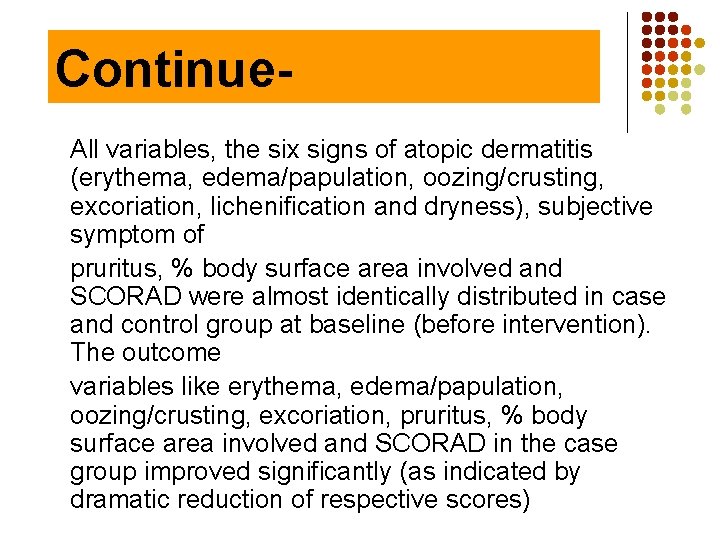 Continue-

All variables, the six signs of atopic dermatitis (erythema, edema/papulation, oozing/crusting, excoriation, lichenification and dryness), subjective symptom of

pruritus, % body surface area involved and SCORAD were almost identically distributed in case and control group at baseline (before intervention). The outcome

variables like erythema, edema/papulation, oozing/crusting, excoriation, pruritus, % body surface area involved and SCORAD in the case group improved significantly (as indicated by dramatic reduction of respective scores)